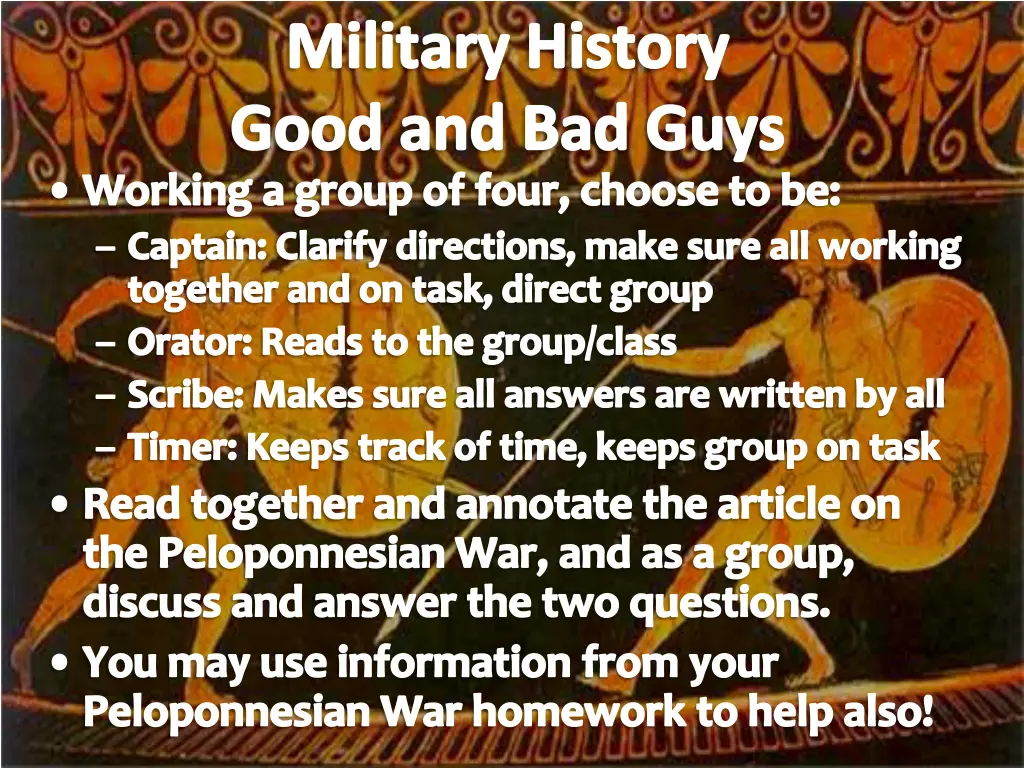 Military History
Good and Bad Guys

• Working a group of four, choose to be:
– Captain: Clarify directions, make sure all working together and on task, direct group
– Orator: Reads to the group/class
– Scribe: Makes sure all answers are written by all
– Timer: Keeps track of time, keeps group on task
• Read together and annotate the article on the Peloponnesian War, and as a group, discuss and answer the two questions.
• You may use information from your Peloponnesian War homework to help also!